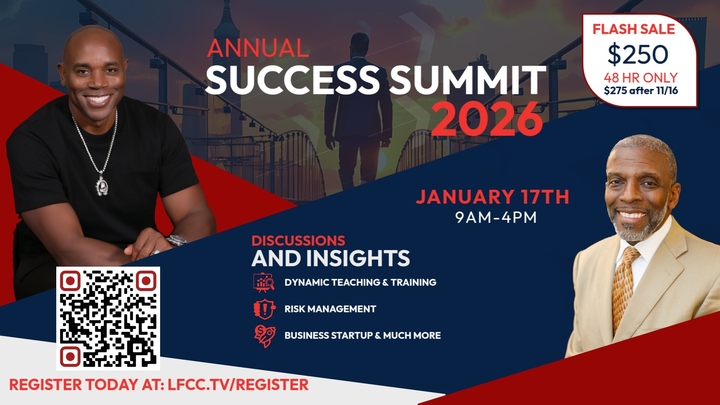 ANNUAL
SUCCESS SUMMIT
2026

FLASH SALE
$250
48 HR ONLY
$275 after 11/16

JANUARY 17TH
9AM-4PM

DISCUSSIONS
AND INSIGHTS

DYNAMIC TEACHING & TRAINING
RISK MANAGEMENT
BUSINESS STARTUP & MUCH MORE

REGISTER TODAY AT: LFCC.TV/REGISTER